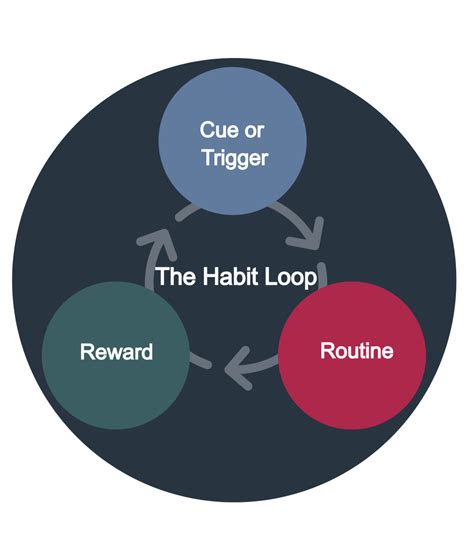 Cue or Trigger

The Habit Loop

Reward

Routine